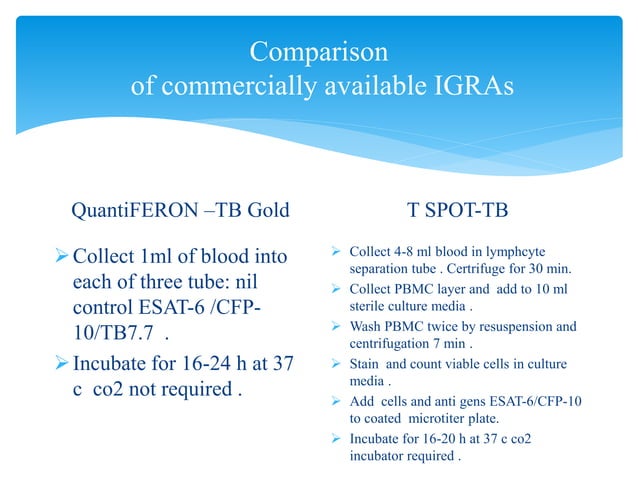 Comparison
of commercially available IGRAs

QuantiFERON –TB Gold

➢ Collect 1ml of blood into each of three tube: nil control ESAT-6 /CFP-10/TB7.7 .

➢ Incubate for 16-24 h at 37 c co2 not required .

T SPOT-TB

➢ Collect 4-8 ml blood in lymphcyte separation tube . Certrifuge for 30 min.

➢ Collect PBMC layer and add to 10 ml sterile culture media .

➢ Wash PBMC twice by resuspension and centrifugation 7 min .

➢ Stain and count viable cells in culture media .

➢ Add cells and anti gens ESAT-6/CFP-10 to coated microtiter plate.

➢ Incubate for 16-20 h at 37 c co2 incubator required .